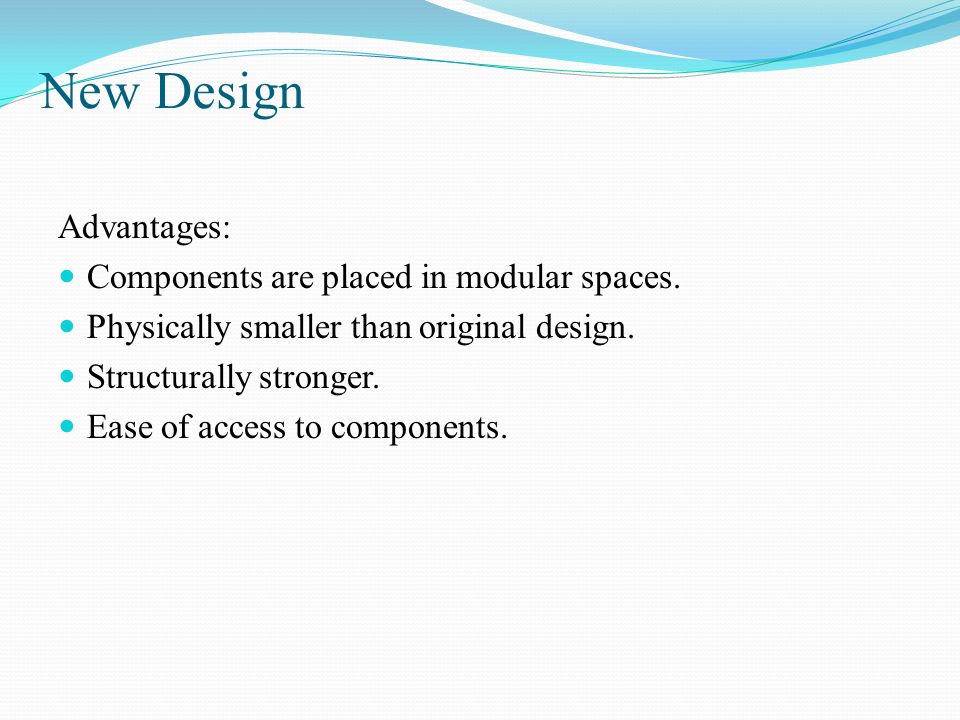 New Design

Advantages:

- Components are placed in modular spaces.
- Physically smaller than original design.
- Structurally stronger.
- Ease of access to components.